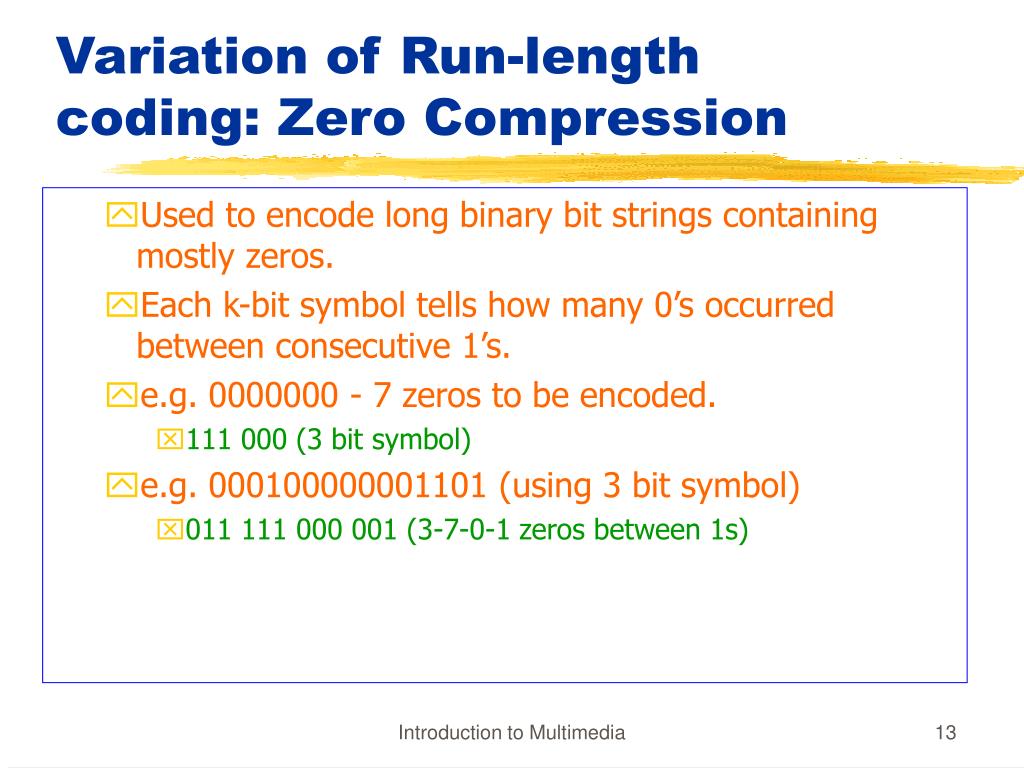 Variation of Run-length coding: Zero Compression

Used to encode long binary bit strings containing mostly zeros.

Each k-bit symbol tells how many 0’s occurred between consecutive 1’s.

e.g. 0000000 - 7 zeros to be encoded.

111 000 (3 bit symbol)

e.g. 000100000001101 (using 3 bit symbol)

011 111 000 001 (3-7-0-1 zeros between 1s)

Introduction to Multimedia

13